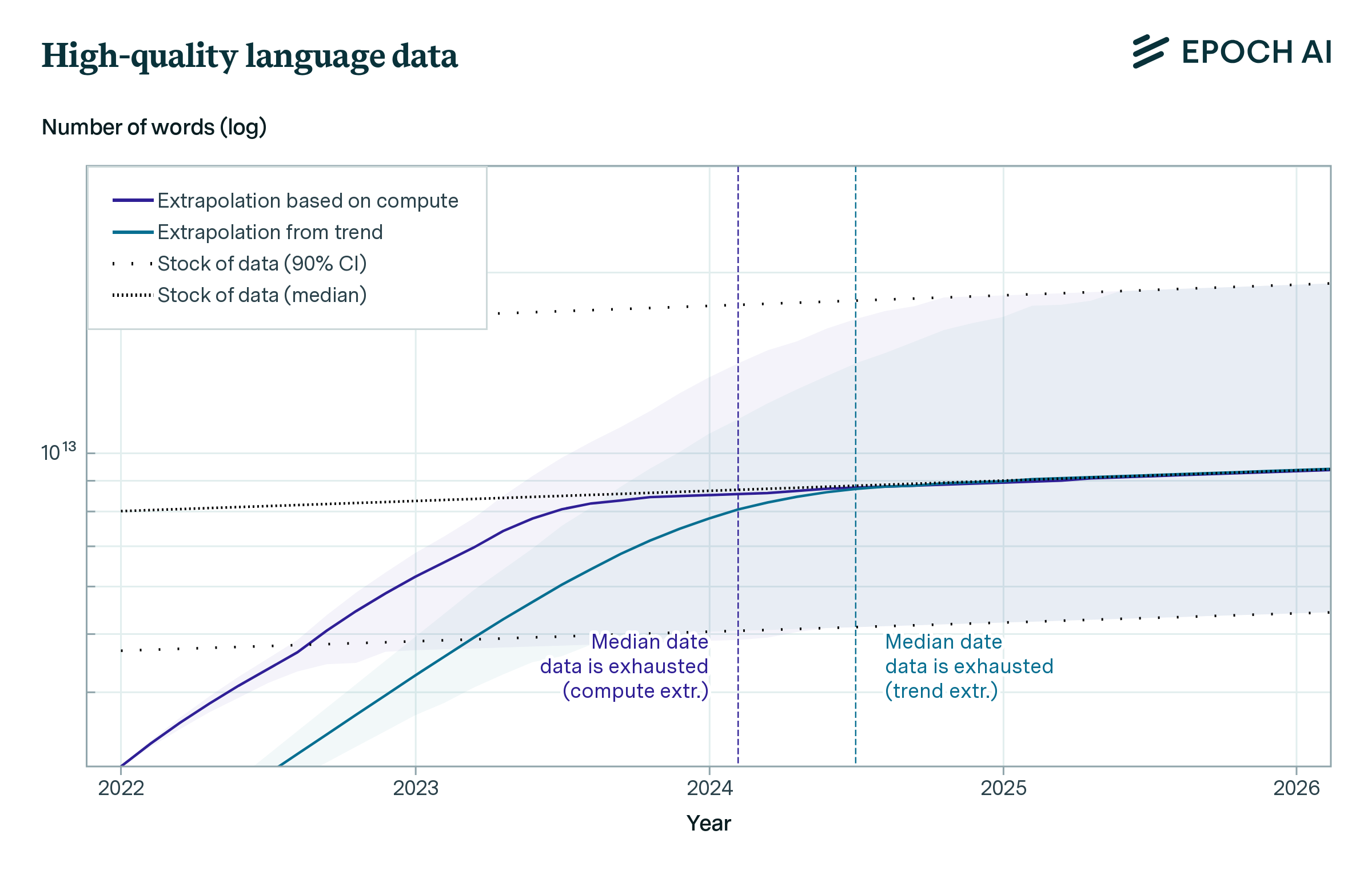 High-quality language data

EPOCH AI

Number of words (log)

Extrapolation based on compute
Extrapolation from trend
Stock of data (90% CI)
Stock of data (median)

$10^{13}$

Median date data is exhausted (compute extr.)

Median date data is exhausted (trend extr.)

2022
2023
2024
2025
2026

Year